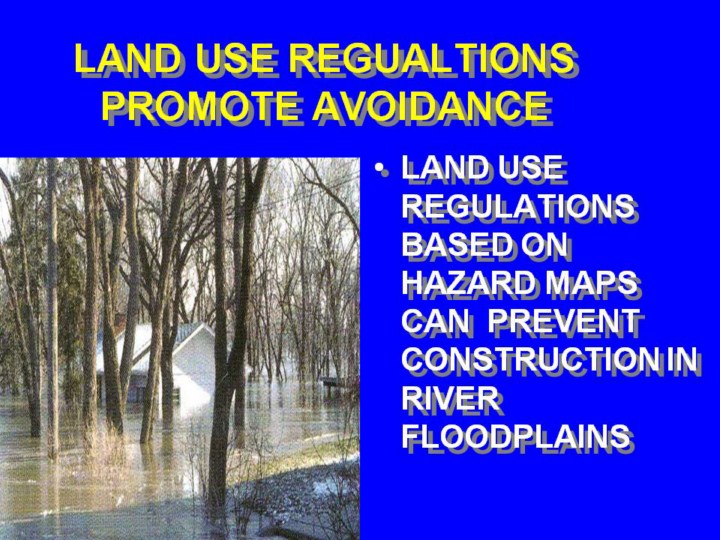 LAND USE REGUALTIONS PROMOTE AVOIDANCE

• LAND USE REGULATIONS BASED ON HAZARD MAPS CAN PREVENT CONSTRUCTION IN RIVER FLOODPLAINS